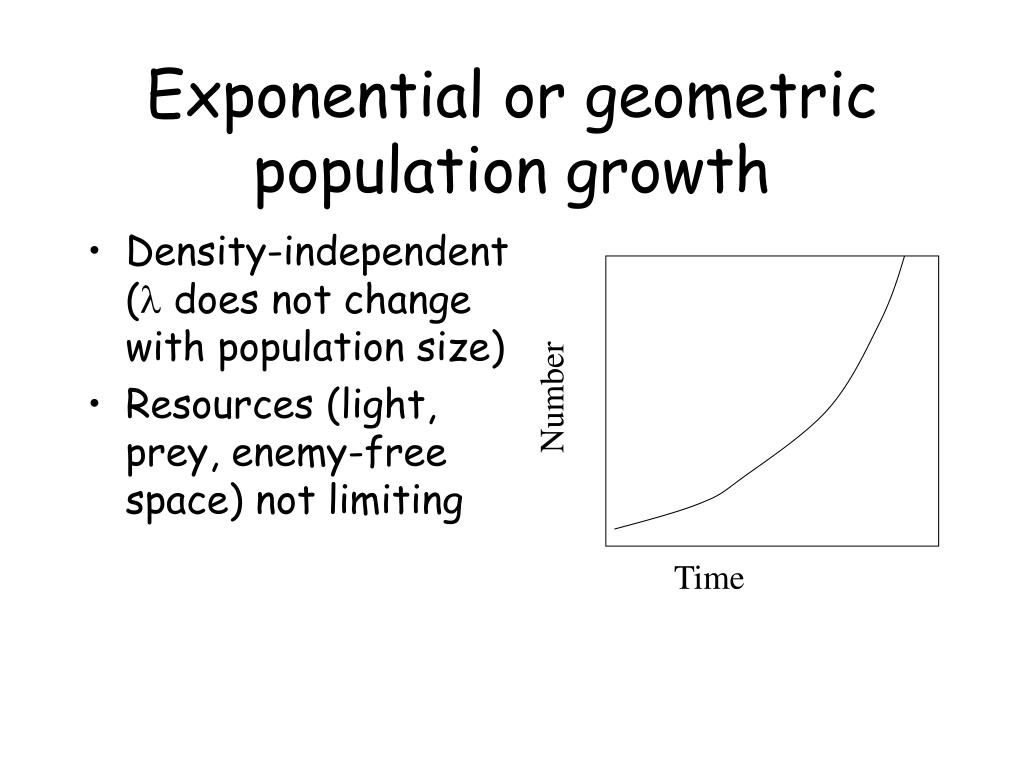 Exponential or geometric population growth

• Density-independent ($\lambda$ does not change with population size)
• Resources (light, prey, enemy-free space) not limiting

Number

Time